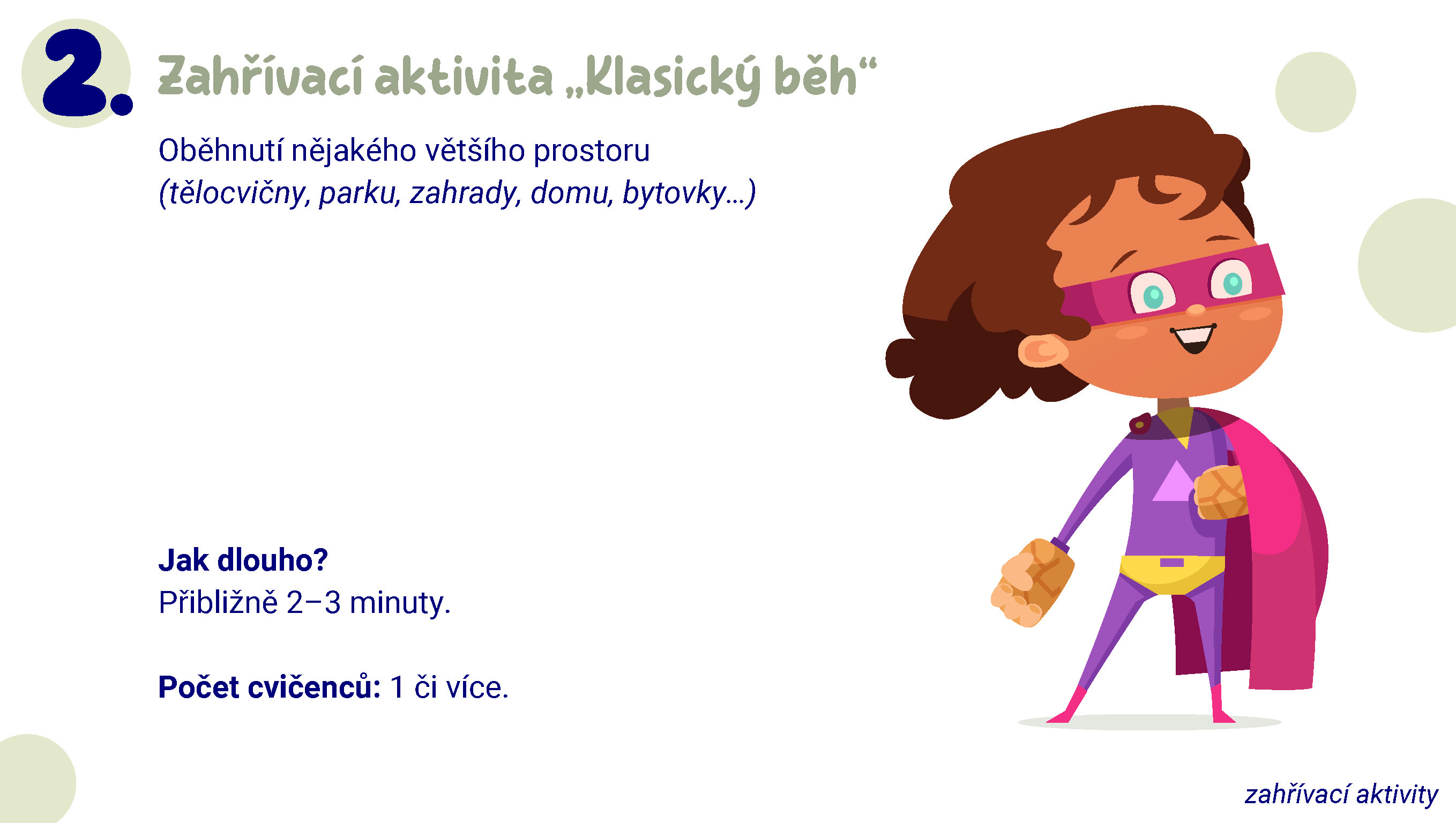 2. Zahřívací aktivita „Klasický běh“

Oběhnutí nějakého většího prostoru (tělocvičny, parku, zahrady, domu, bytovky…)

Jak dlouho?
Přibližně 2–3 minuty.

Počet cvičenců: 1 či více.

zahřívací aktivity